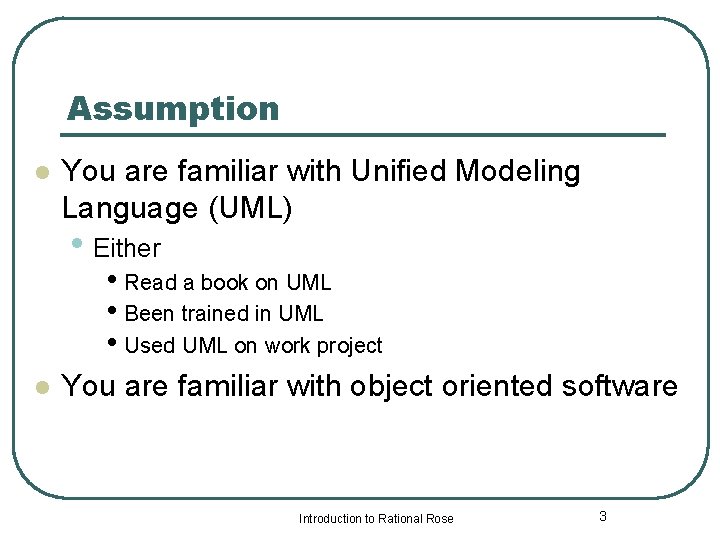 Assumption

- You are familiar with Unified Modeling Language (UML)
  - Either
    - Read a book on UML
    - Been trained in UML
    - Used UML on work project
- You are familiar with object oriented software

Introduction to Rational Rose

3